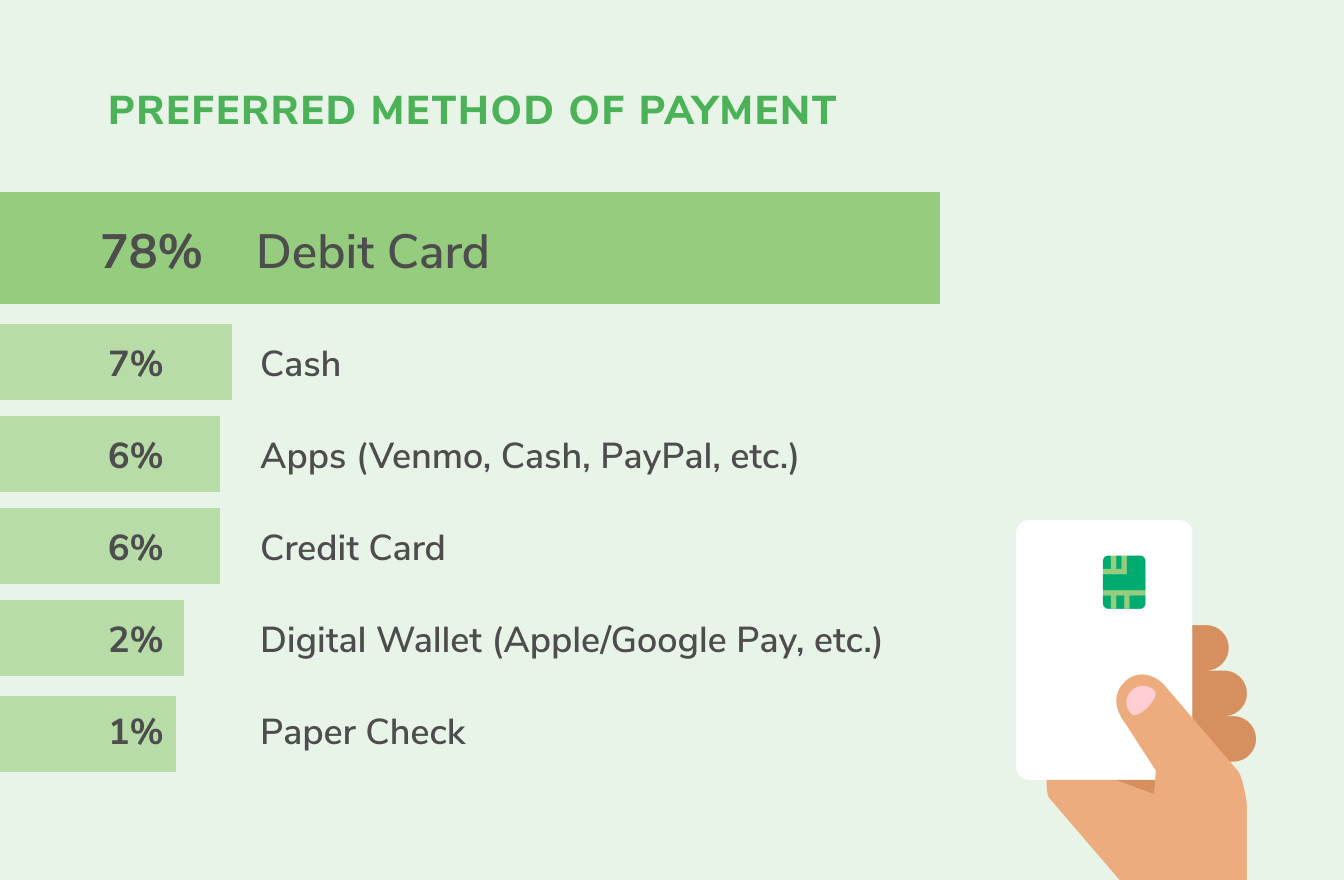 PREFERRED METHOD OF PAYMENT

78% Debit Card

7% Cash

6% Apps (Venmo, Cash, PayPal, etc.)

6% Credit Card

2% Digital Wallet (Apple/Google Pay, etc.)

1% Paper Check